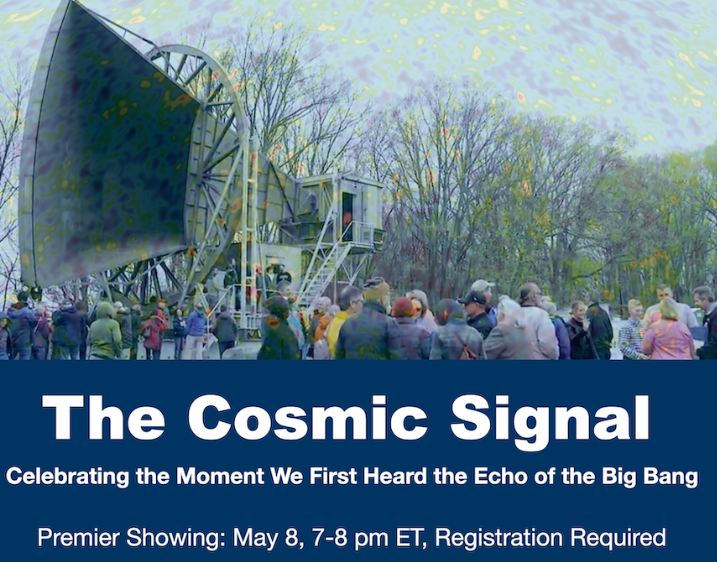 The Cosmic Signal

Celebrating the Moment We First Heard the Echo of the Big Bang

Premier Showing: May 8, 7-8 pm ET, Registration Required